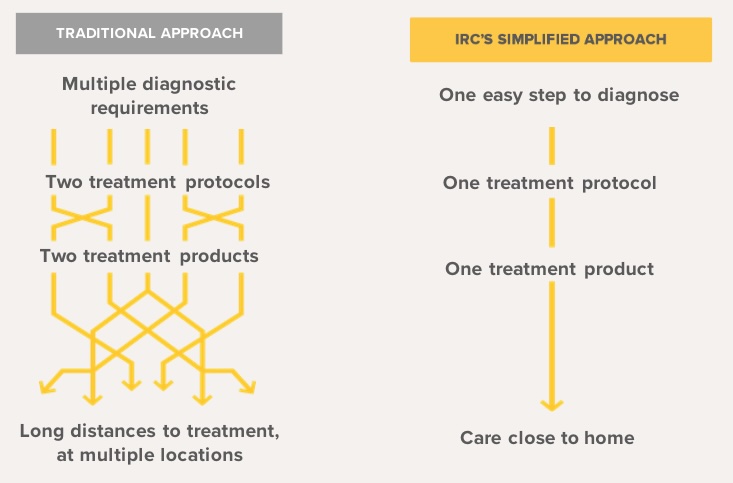 TRADITIONAL APPROACH

Multiple diagnostic requirements

Two treatment protocols

Two treatment products

Long distances to treatment, at multiple locations

IRC'S SIMPLIFIED APPROACH

One easy step to diagnose

One treatment protocol

One treatment product

Care close to home